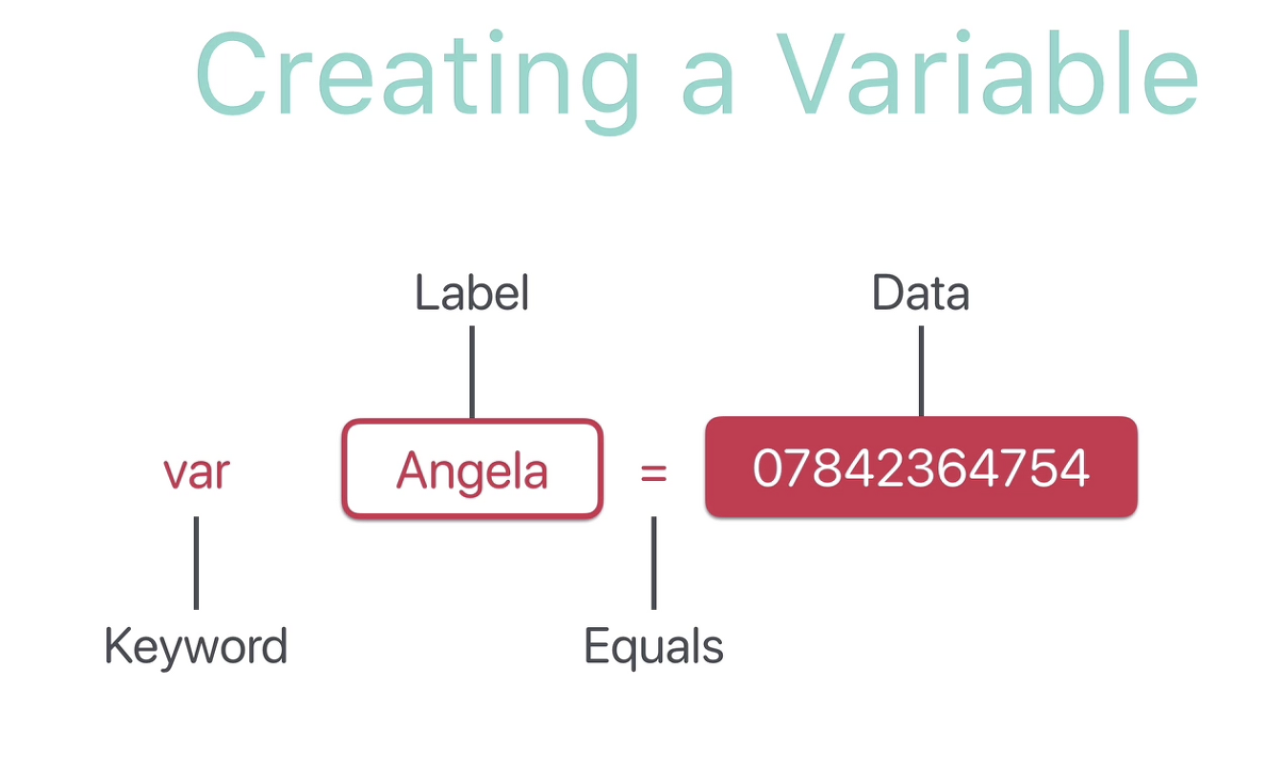 Creating a Variable

Label

Data

var

Angela

=

07842364754

Keyword

Equals